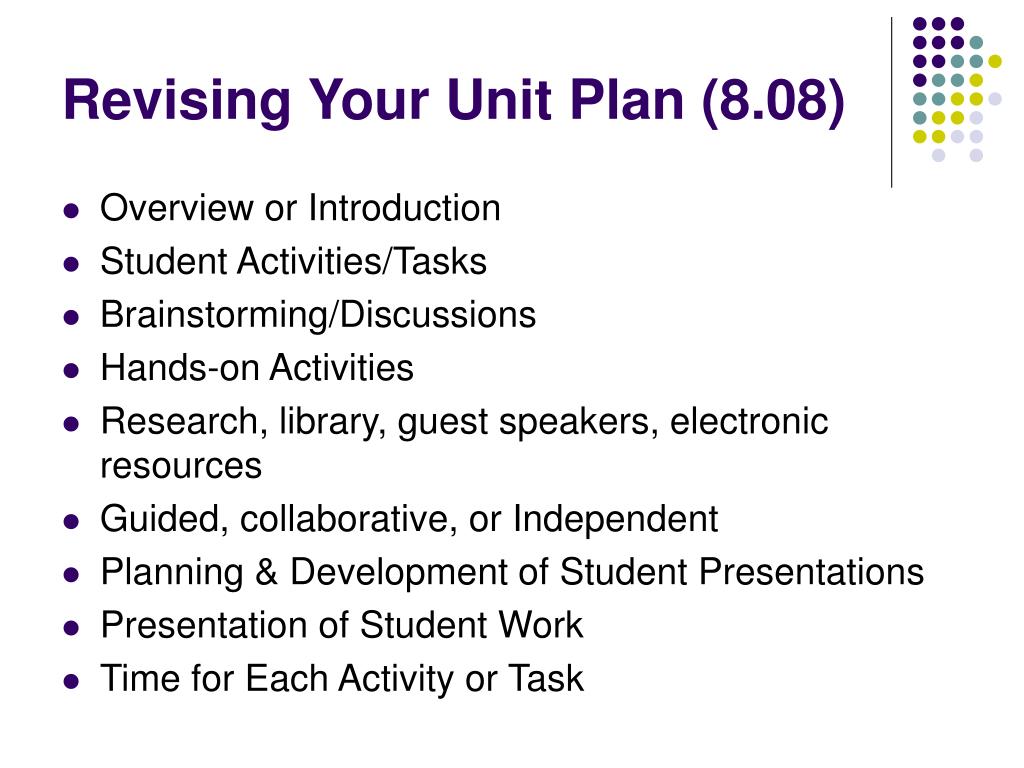 Revising Your Unit Plan (8.08)

- Overview or Introduction
- Student Activities/Tasks
- Brainstorming/Discussions
- Hands-on Activities
- Research, library, guest speakers, electronic resources
- Guided, collaborative, or Independent
- Planning & Development of Student Presentations
- Presentation of Student Work
- Time for Each Activity or Task